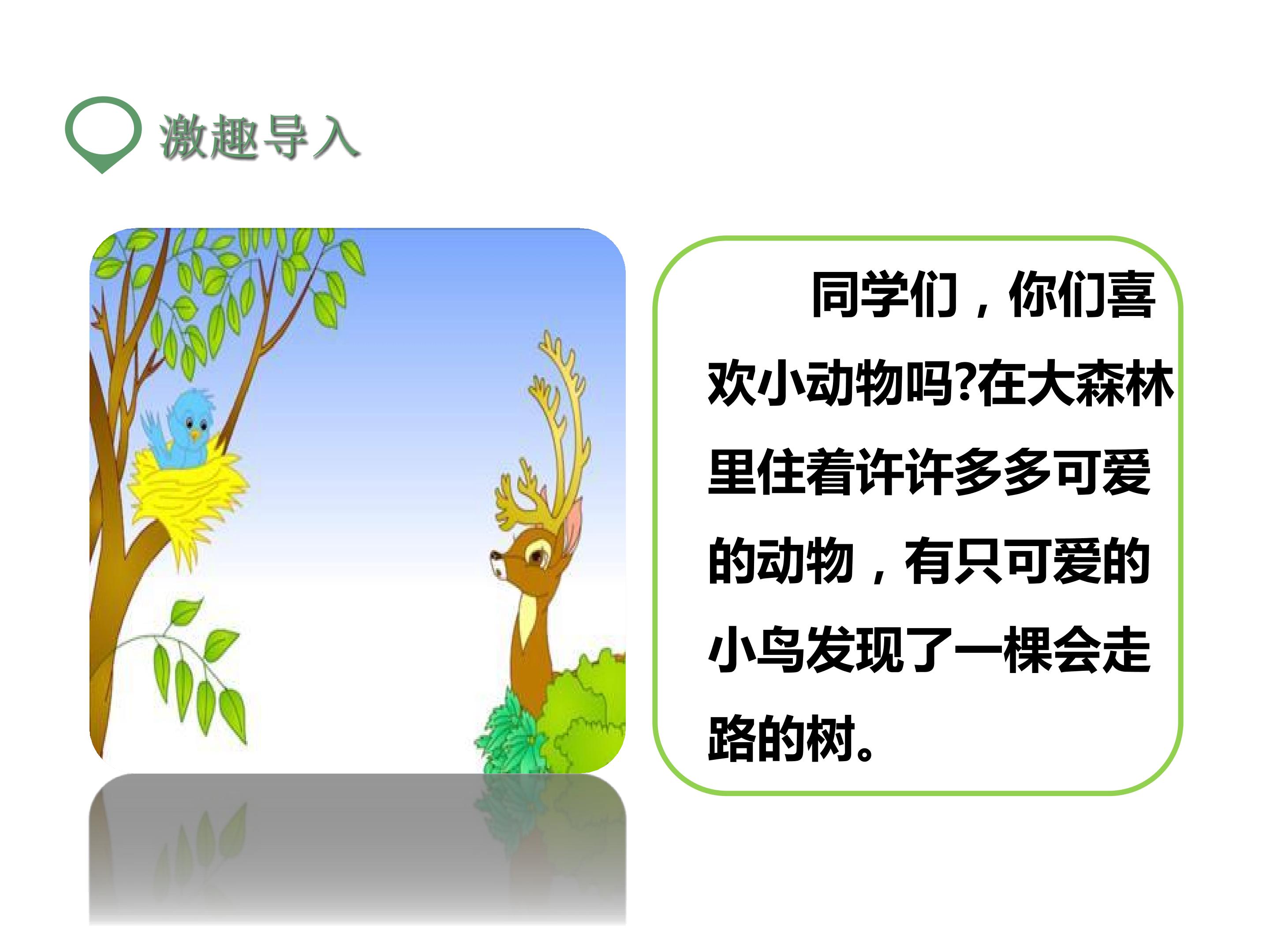 激趣导入

同学们，你们喜欢小动物吗?在大森林里住着许许多多可爱的动物，有只可爱的小鸟发现了一棵会走路的树。